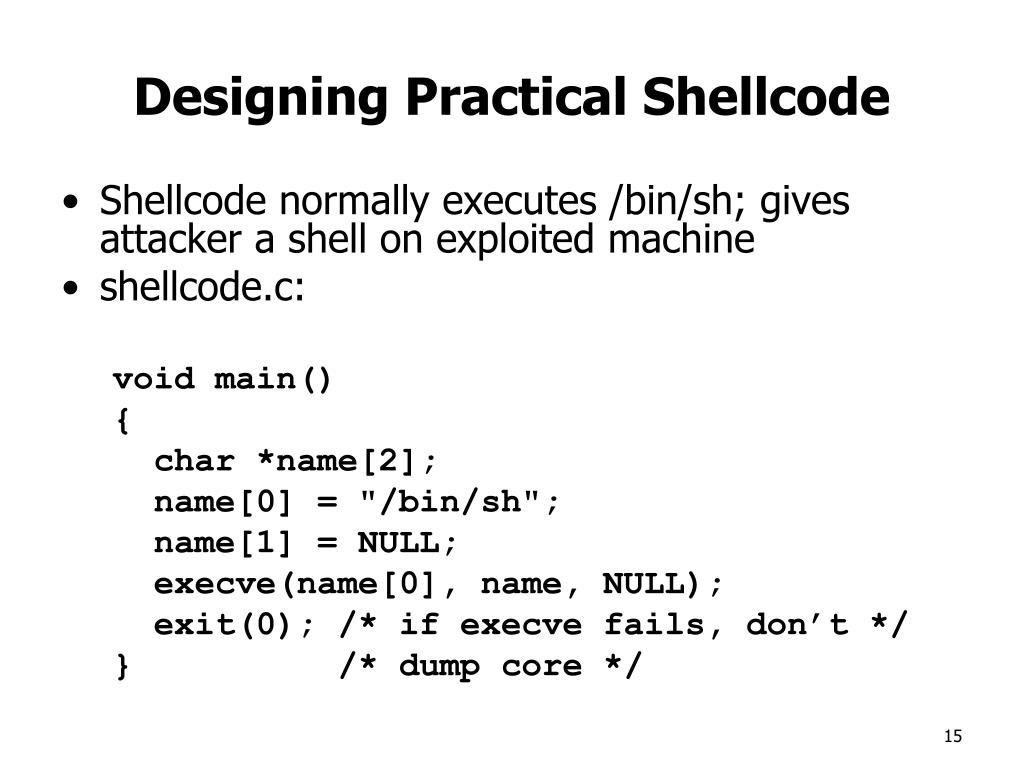 Designing Practical Shellcode

• Shellcode normally executes /bin/sh; gives attacker a shell on exploited machine
• shellcode.c:

void main()
{
  char *name[2];
  name[0] = "/bin/sh";
  name[1] = NULL;
  execve(name[0], name, NULL);
  exit(0); /* if execve fails, don’t */
}          /* dump core */

15